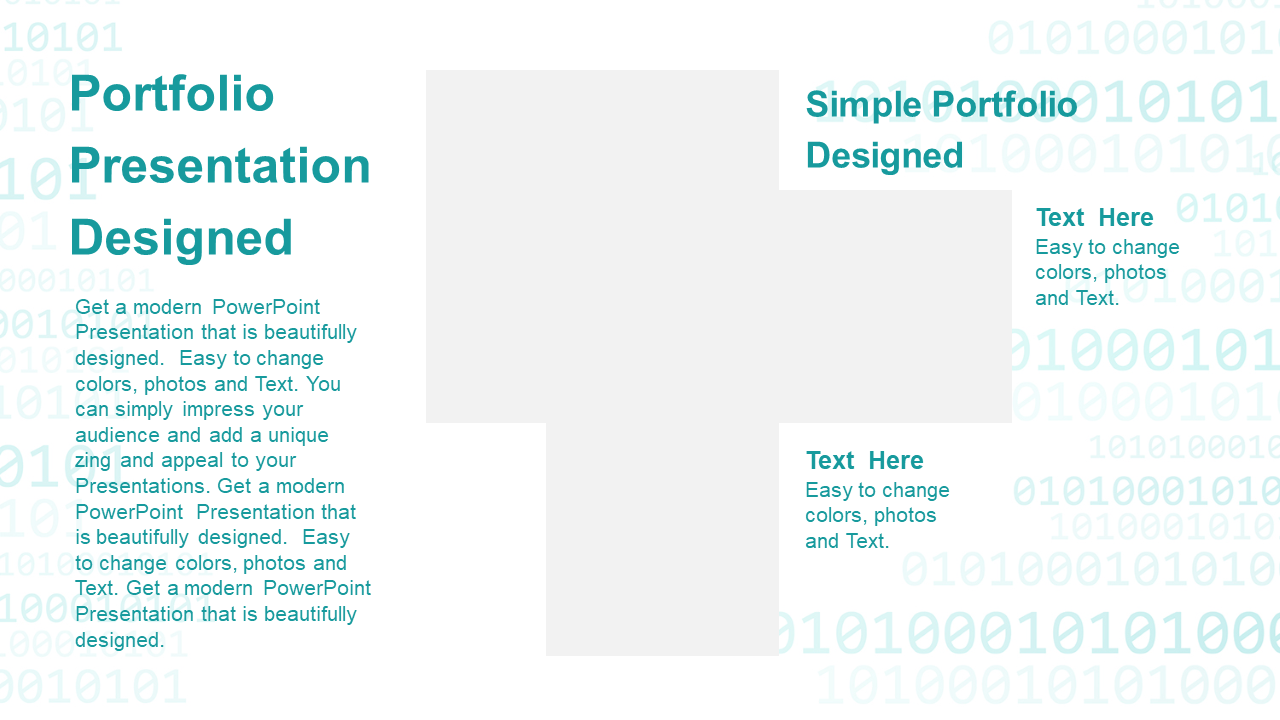 Portfolio Presentation Designed

Get a modern PowerPoint Presentation that is beautifully designed. Easy to change colors, photos and Text. You can simply impress your audience and add a unique zing and appeal to your Presentations. Get a modern PowerPoint Presentation that is beautifully designed. Easy to change colors, photos and Text. Get a modern PowerPoint Presentation that is beautifully designed.

Simple Portfolio Designed

Text Here
Easy to change colors, photos and Text.

Text Here
Easy to change colors, photos and Text.